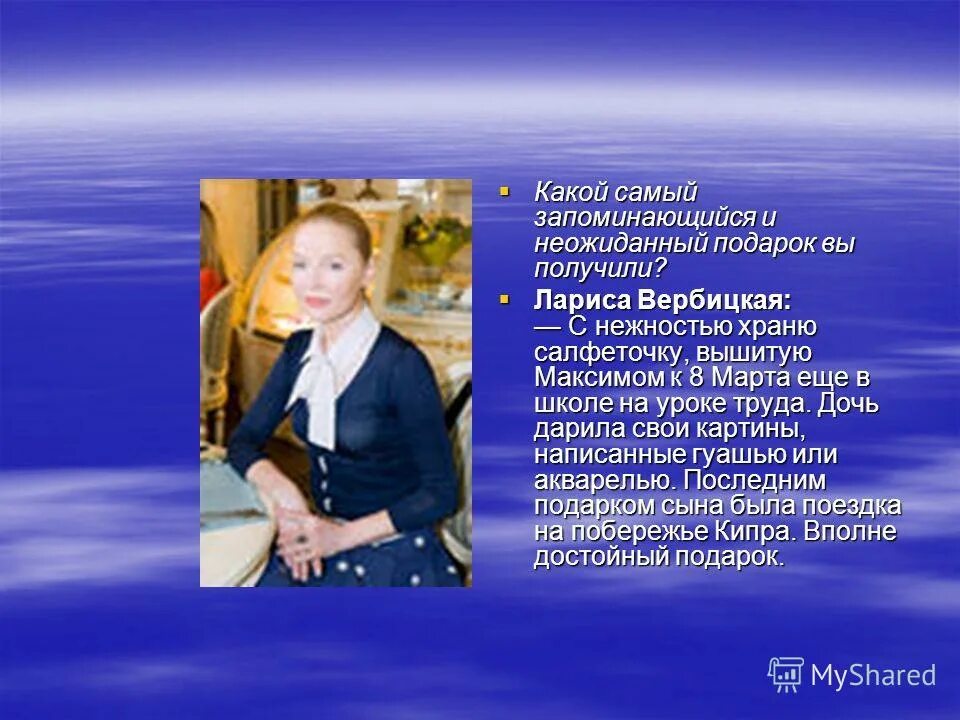 Какой самый запоминающийся и неожиданный подарок вы получили?

Лариса Вербицкая:
— С нежностью храню салфеточку, вышитую Максимом к 8 Марта еще в школе на уроке труда. Дочь дарила свои картины, написанные гуашью или акварелью. Последним подарком сына была поездка на побережье Кипра. Вполне достойный подарок.

MyShared